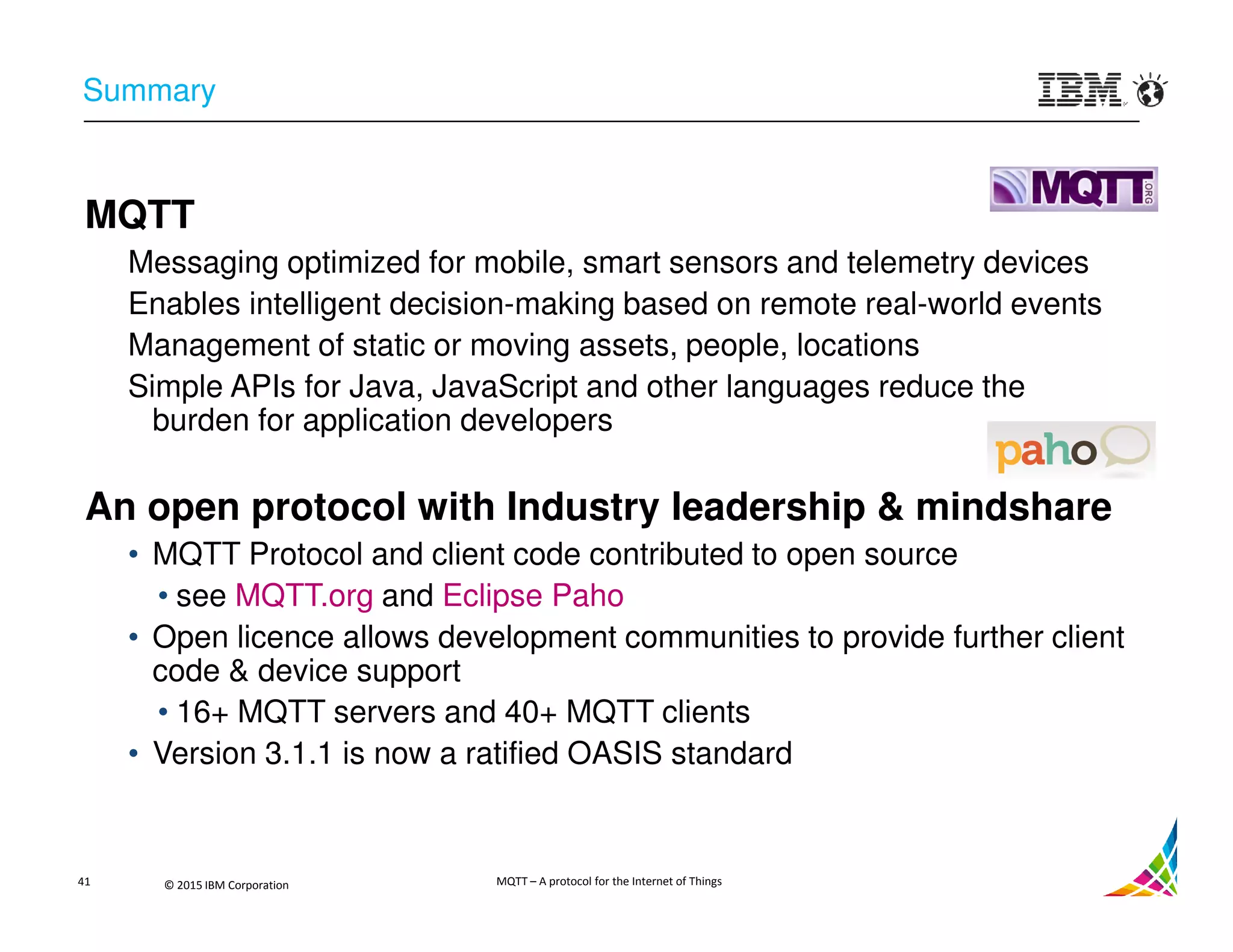 Summary

IBM

MQTT .ORG

MQTT

Messaging optimized for mobile, smart sensors and telemetry devices

Enables intelligent decision-making based on remote real-world events

Management of static or moving assets, people, locations

Simple APIs for Java, JavaScript and other languages reduce the burden for application developers

paho

An open protocol with Industry leadership & mindshare

• MQTT Protocol and client code contributed to open source

• see MQTT.org and Eclipse Paho

• Open licence allows development communities to provide further client code & device support

• 16+ MQTT servers and 40+ MQTT clients

• Version 3.1.1 is now a ratified OASIS standard

41 © 2015 IBM Corporation MQTT – A protocol for the Internet of Things